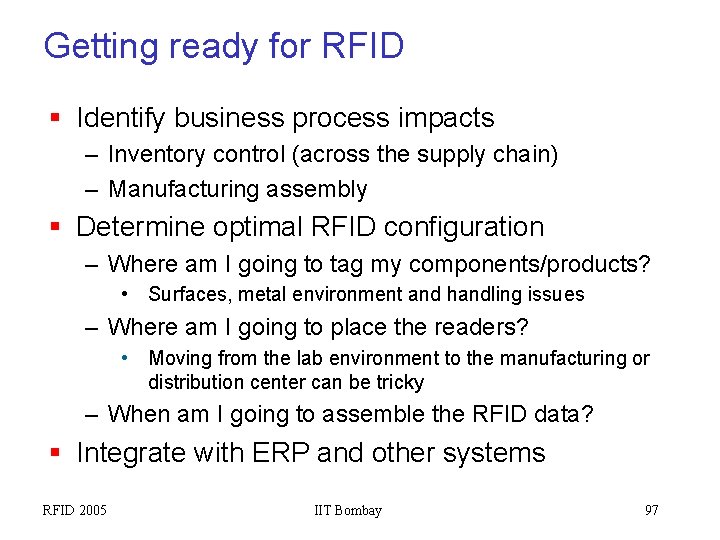 Getting ready for RFID

▪ Identify business process impacts
– Inventory control (across the supply chain)
– Manufacturing assembly

▪ Determine optimal RFID configuration
– Where am I going to tag my components/products?
• Surfaces, metal environment and handling issues
– Where am I going to place the readers?
• Moving from the lab environment to the manufacturing or distribution center can be tricky
– When am I going to assemble the RFID data?

▪ Integrate with ERP and other systems

RFID 2005

IIT Bombay

97